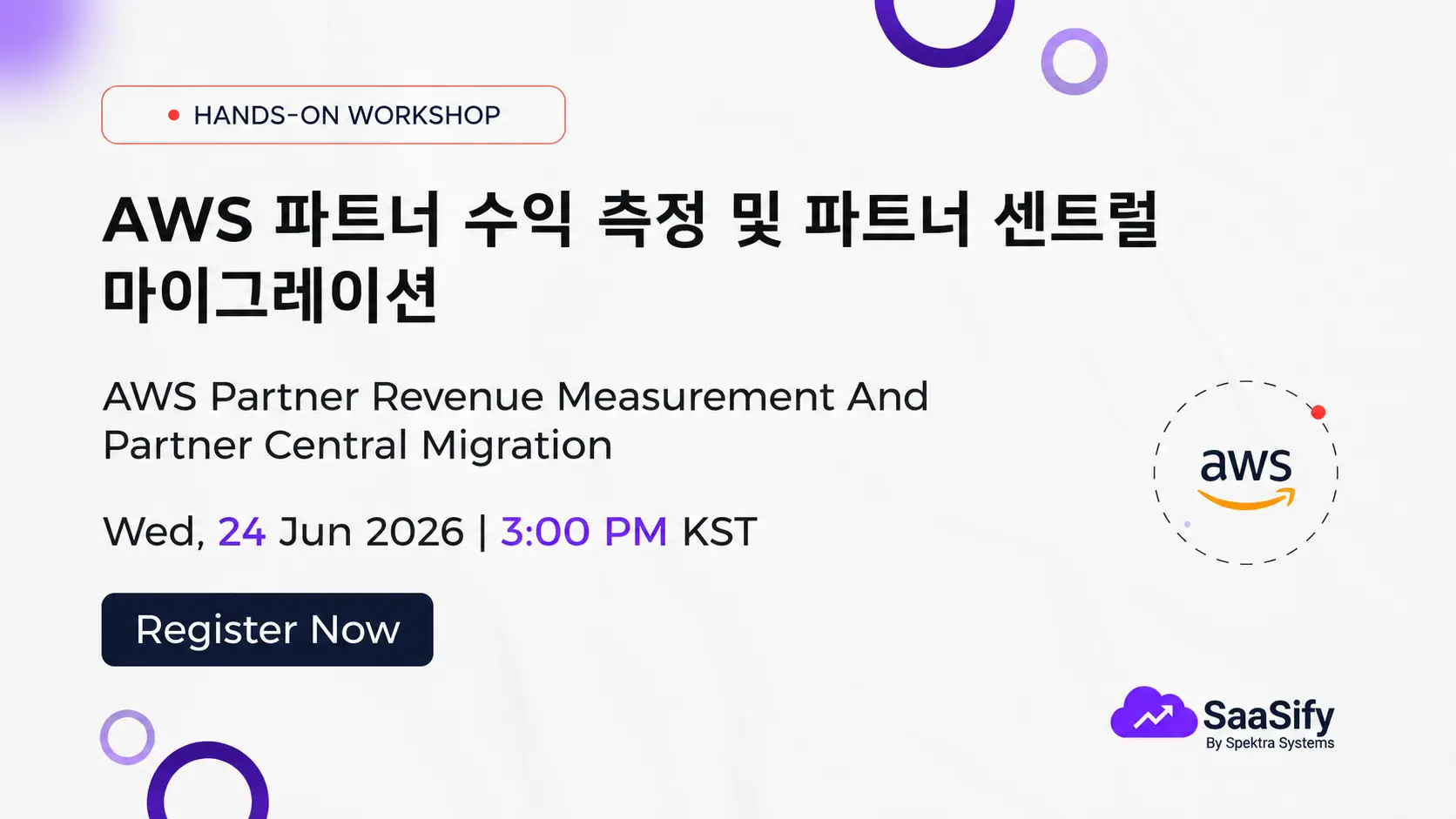 HANDS-ON WORKSHOP

AWS 파트너 수익 측정 및 파트너 센트럴 마이그레이션

AWS Partner Revenue Measurement And Partner Central Migration

Wed, 24 Jun 2026 | 3:00 PM KST

Register Now

aws

SaaSify
By Spektra Systems